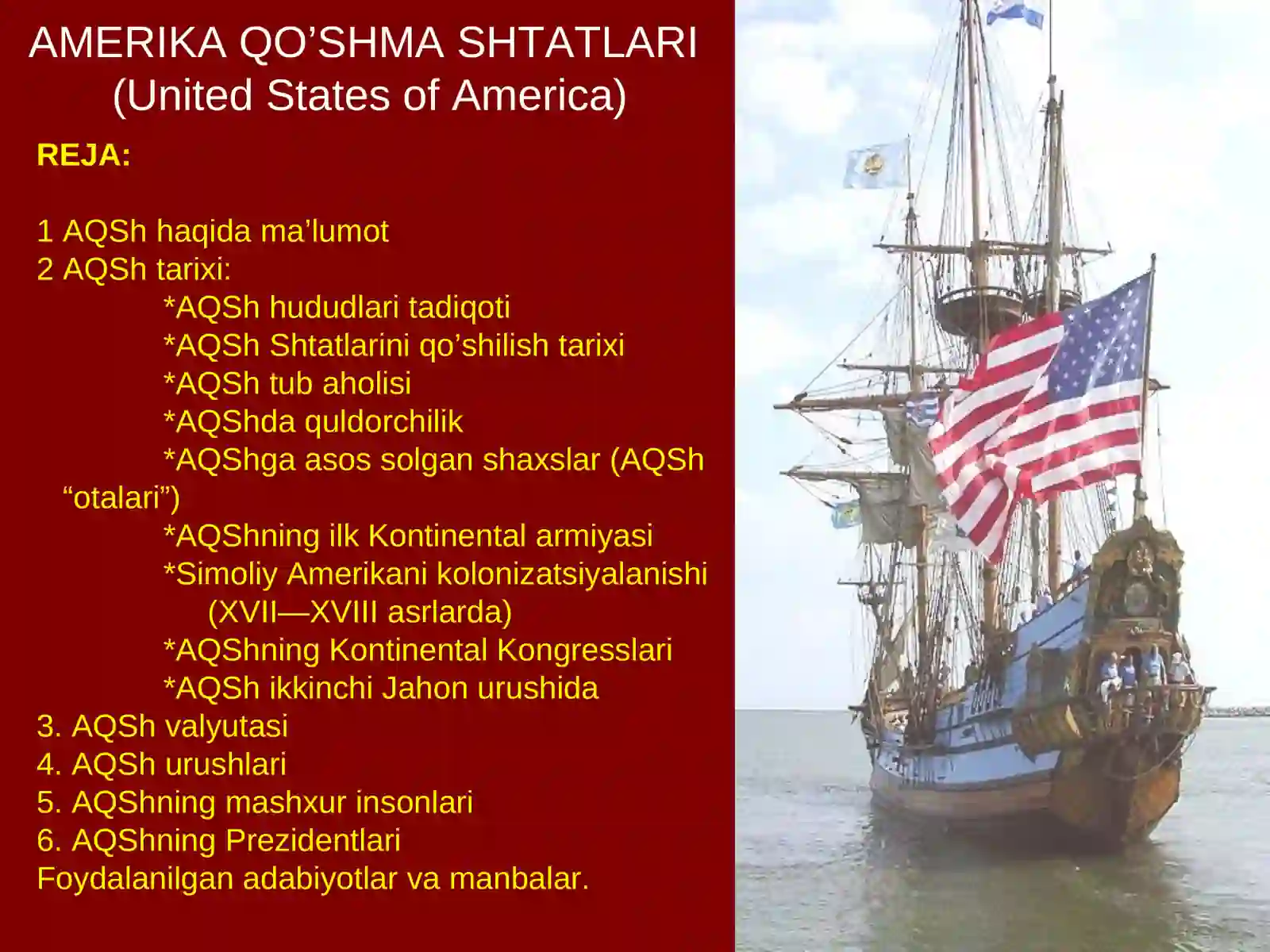 AMERIKA QO’SHMA SHTATLARI
(United States of America)

REJA:

1 AQSh haqida ma’lumot
2 AQSh tarixi:
*AQSh hududlari tadiqoti
*AQSh Shtatlarini qo’shilish tarixi
*AQSh tub aholisi
*AQShda quldorchilik
*AQShga asos solgan shaxslar (AQSh “otalari”)
*AQShning ilk Kontinental armiyasi
*Simoliy Amerikani kolonizatsiyalanishi (XVII—XVIII asrlarda)
*AQShning Kontinental Kongresslari
*AQSh ikkinchi Jahon urushida
3. AQSh valyutasi
4. AQSh urushlari
5. AQShning mashxur insonlari
6. AQShning Prezidentlari
Foydalanilgan adabiyotlar va manbalar.